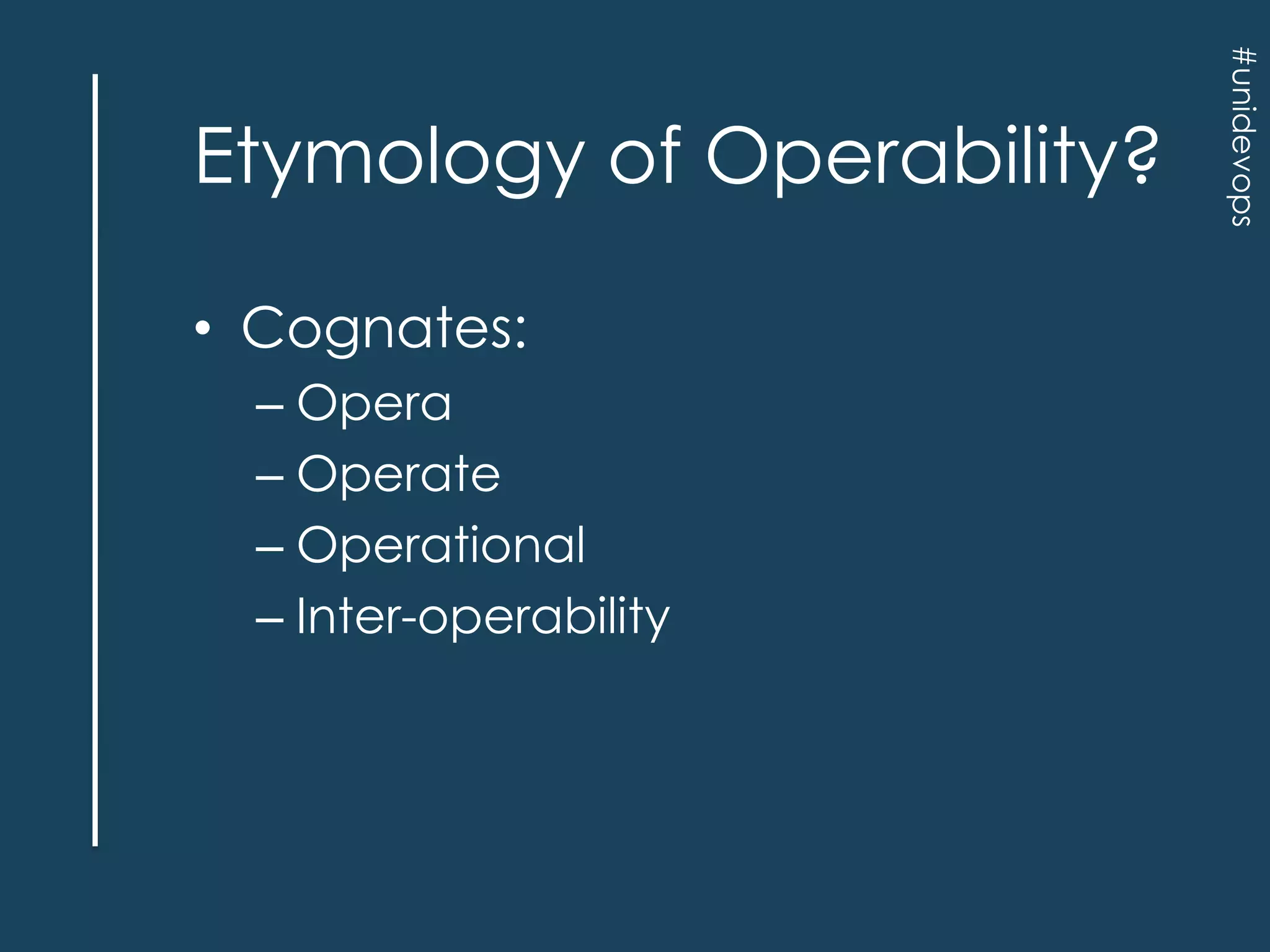 #unidevops

Etymology of Operability?

• Cognates:
– Opera
– Operate
– Operational
– Inter-operability